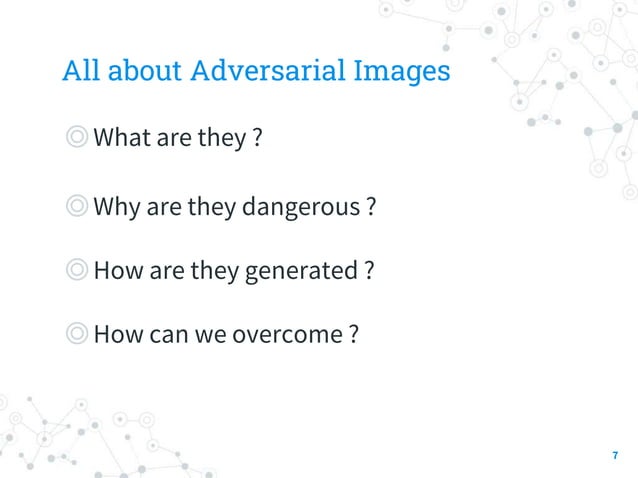 All about Adversarial Images

◎ What are they ?

◎ Why are they dangerous ?

◎ How are they generated ?

◎ How can we overcome ?

7